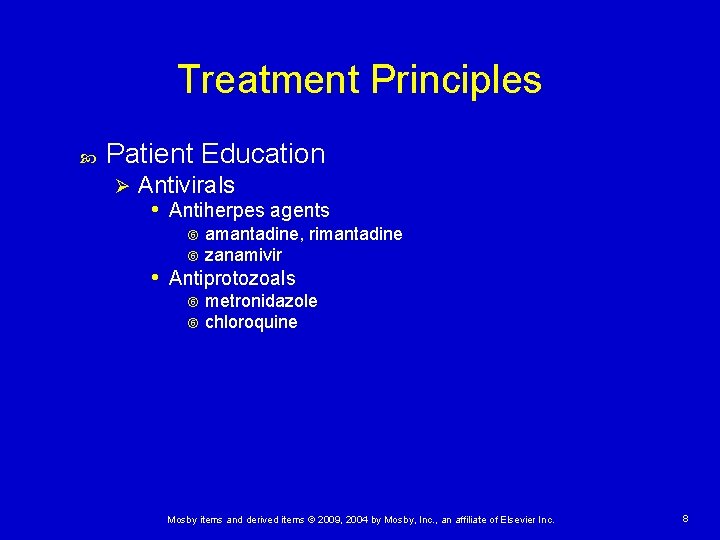 Treatment Principles

Patient Education
Antivirals
Antiherpes agents
amantadine, rimantadine
zanamivir
Antiprotozoals
metronidazole
chloroquine

Mosby items and derived items © 2009, 2004 by Mosby, Inc., an affiliate of Elsevier Inc.

8